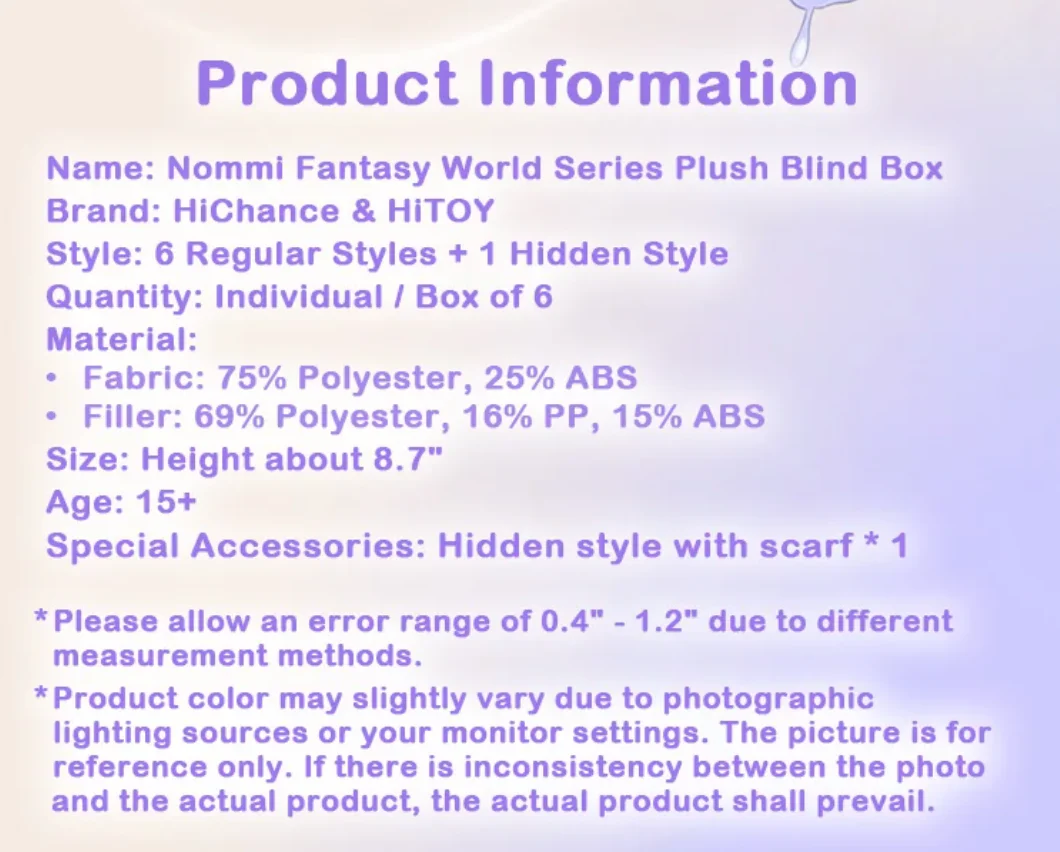 Product Information

Name: Nommi Fantasy World Series Plush Blind Box
Brand: HiChance & HiTOY
Style: 6 Regular Styles + 1 Hidden Style
Quantity: Individual / Box of 6
Material:
• Fabric: 75% Polyester, 25% ABS
• Filler: 69% Polyester, 16% PP, 15% ABS
Size: Height about 8.7"
Age: 15+
Special Accessories: Hidden style with scarf * 1

*Please allow an error range of 0.4" - 1.2" due to different measurement methods.

*Product color may slightly vary due to photographic lighting sources or your monitor settings. The picture is for reference only. If there is inconsistency between the photo and the actual product, the actual product shall prevail.